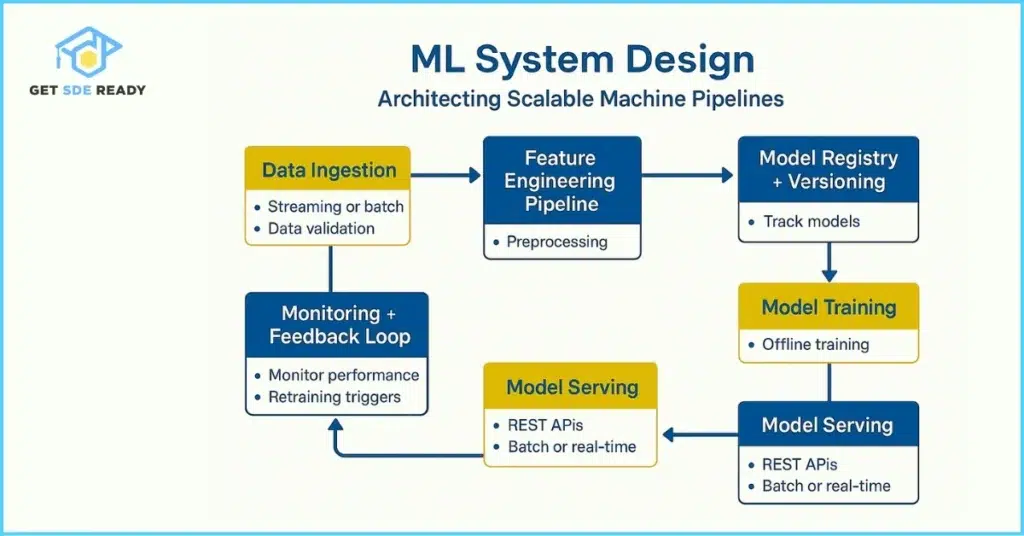 GET SDE READY

ML System Design

Architecting Scalable Machine Pipelines

Data Ingestion
• Streaming or batch
• Data validation

Feature Engineering Pipeline
• Preprocessing

Model Registry + Versioning
• Track models

Model Training
• Offline training

Model Serving
• REST APIs
• Batch or real-time

Model Serving
• REST APIs
• Batch or real-time

Monitoring + Feedback Loop
• Monitor performance
• Retraining triggers